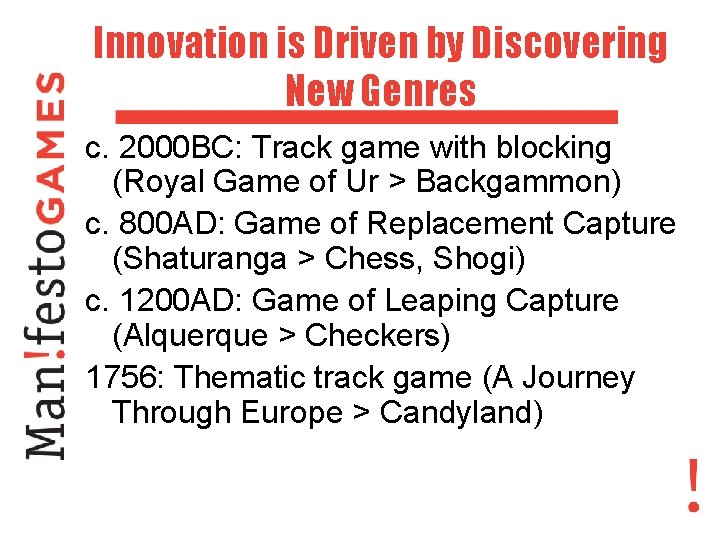 Man!festoGAMES

Innovation is Driven by Discovering New Genres

c. 2000BC: Track game with blocking (Royal Game of Ur > Backgammon)

c. 800AD: Game of Replacement Capture (Shaturanga > Chess, Shogi)

c. 1200AD: Game of Leaping Capture (Alquerque > Checkers)

1756: Thematic track game (A Journey Through Europe > Candyland)

!